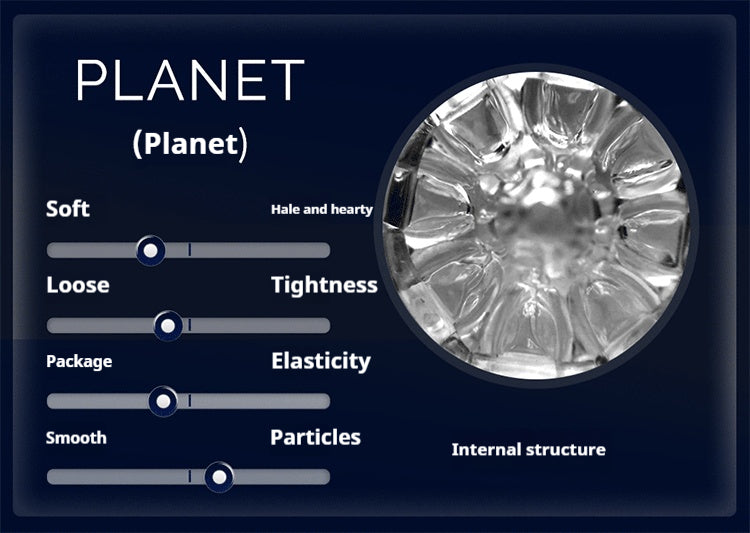 PLANET

(Planet)

Soft

Hale and hearty

Loose

Tightness

Package

Elasticity

Smooth

Particles

Internal structure